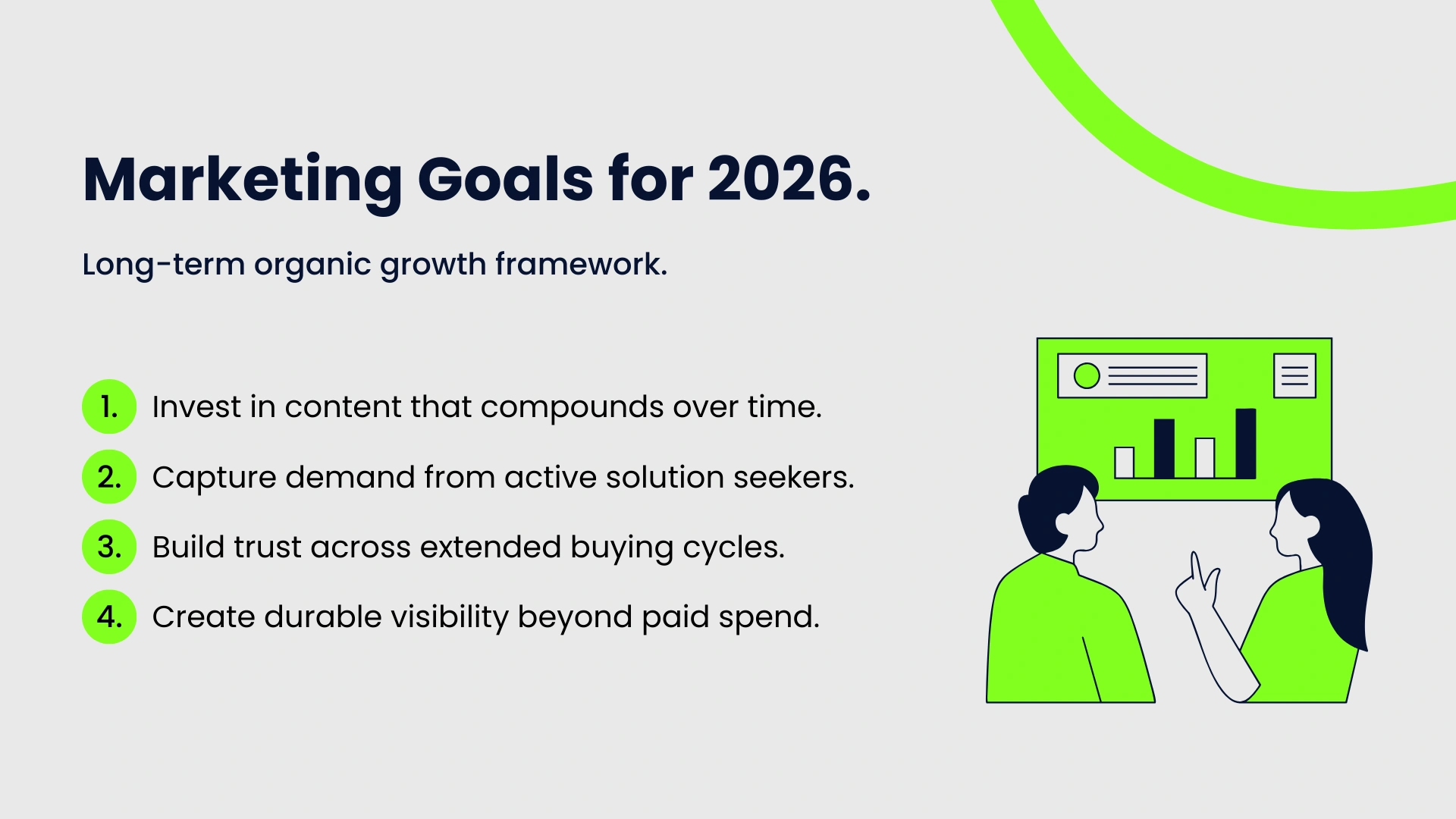 Marketing Goals for 2026.

Long-term organic growth framework.

1. Invest in content that compounds over time.
2. Capture demand from active solution seekers.
3. Build trust across extended buying cycles.
4. Create durable visibility beyond paid spend.